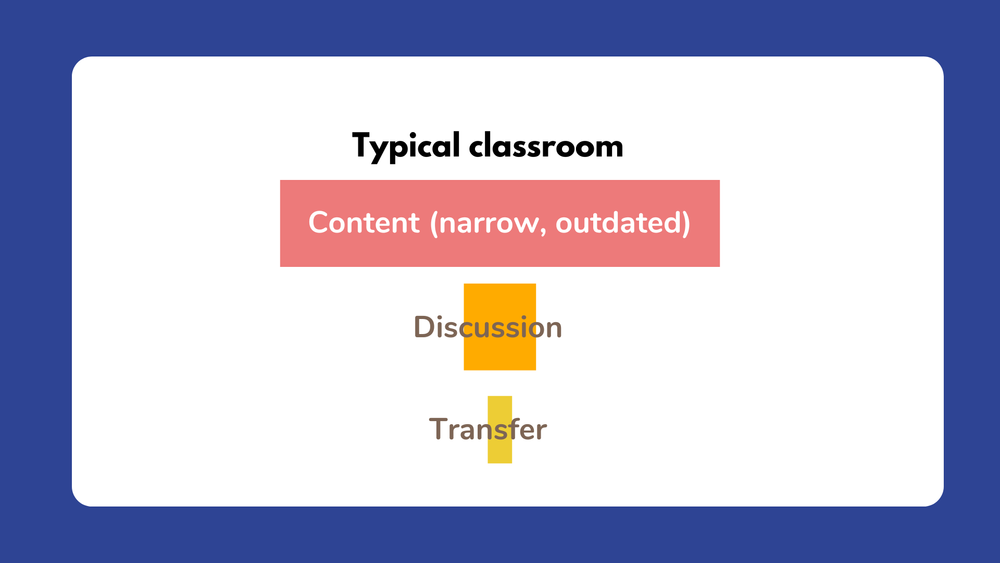 Typical classroom

Content (narrow, outdated)

Discussion

Transfer